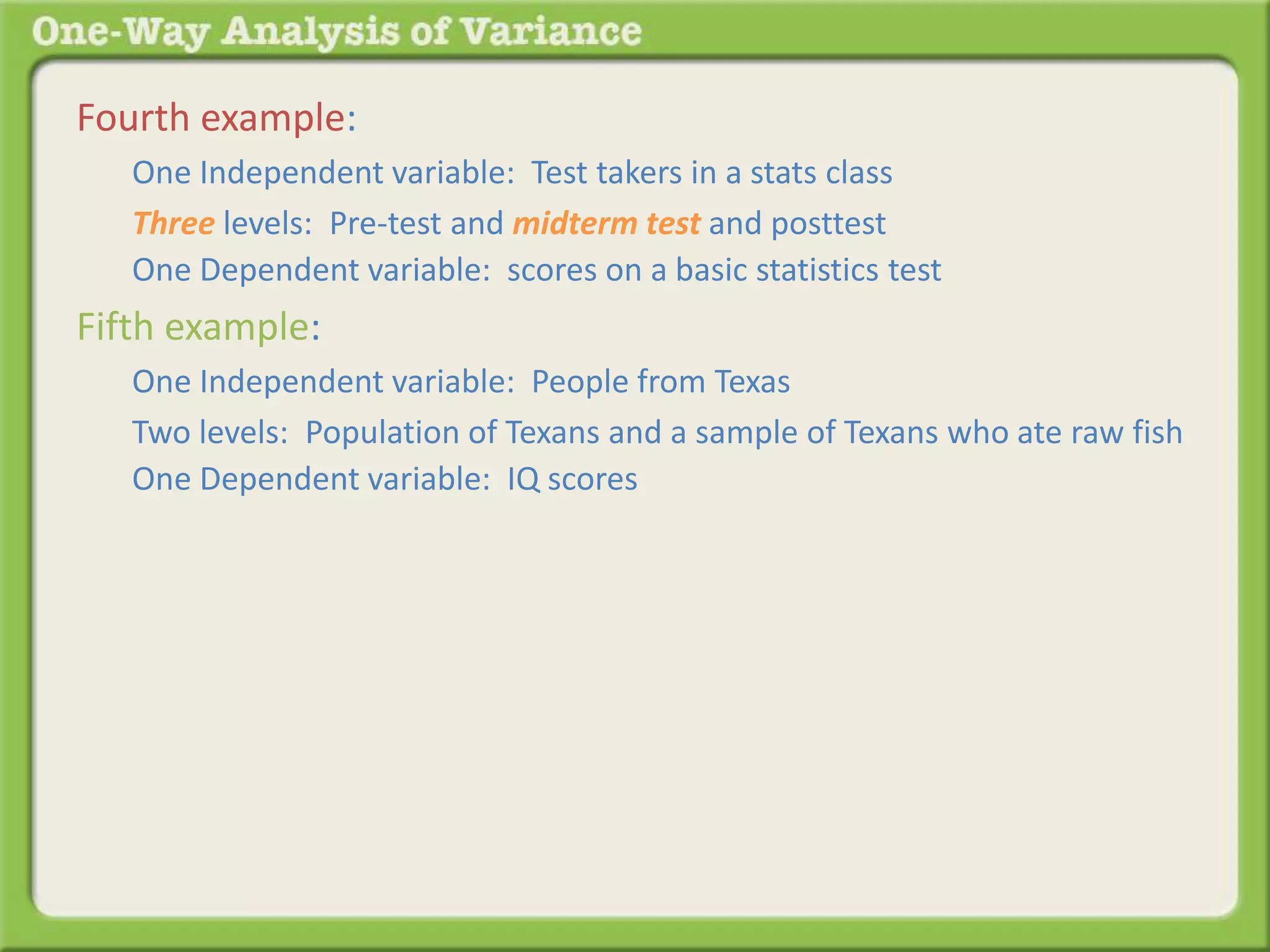 One-Way Analysis of Variance

Fourth example:

One Independent variable: Test takers in a stats class

Three levels: Pre-test and midterm test and posttest

One Dependent variable: scores on a basic statistics test

Fifth example:

One Independent variable: People from Texas

Two levels: Population of Texans and a sample of Texans who ate raw fish

One Dependent variable: IQ scores